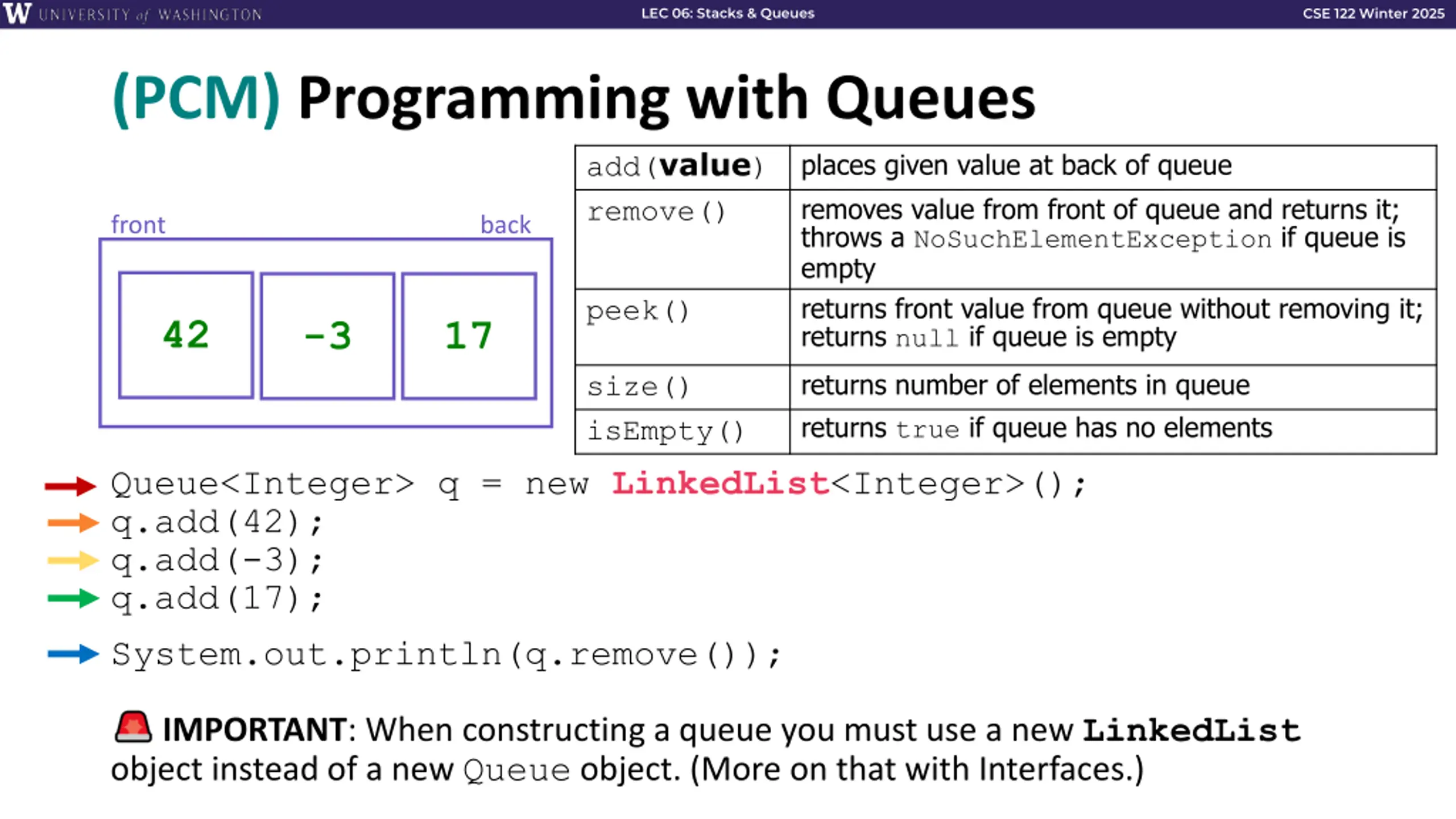 W UNIVERSITY of WASHINGTON LEC 06: Stacks & Queues CSE 122 Winter 2025

(PCM) Programming with Queues

front back

42 -3 17

| add(value) | places given value at back of queue |
|---|---|
| remove() | removes value from front of queue and returns it; throws a NoSuchElementException if queue is empty |
| peek() | returns front value from queue without removing it; returns null if queue is empty |
| size() | returns number of elements in queue |
| isEmpty() | returns true if queue has no elements |

Queue<Integer> q = new LinkedList<Integer>();
q.add(42);
q.add(-3);
q.add(17);

System.out.println(q.remove());

IMPORTANT: When constructing a queue you must use a new LinkedList object instead of a new Queue object. (More on that with Interfaces.)